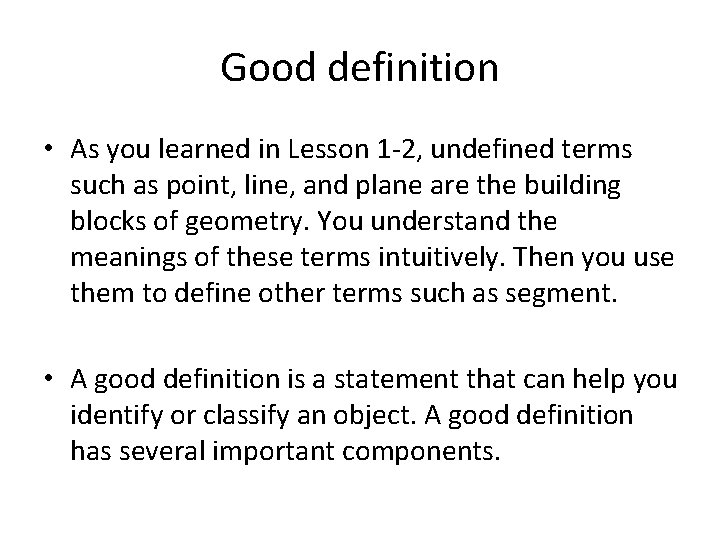 Good definition

• As you learned in Lesson 1-2, undefined terms such as point, line, and plane are the building blocks of geometry. You understand the meanings of these terms intuitively. Then you use them to define other terms such as segment.

• A good definition is a statement that can help you identify or classify an object. A good definition has several important components.